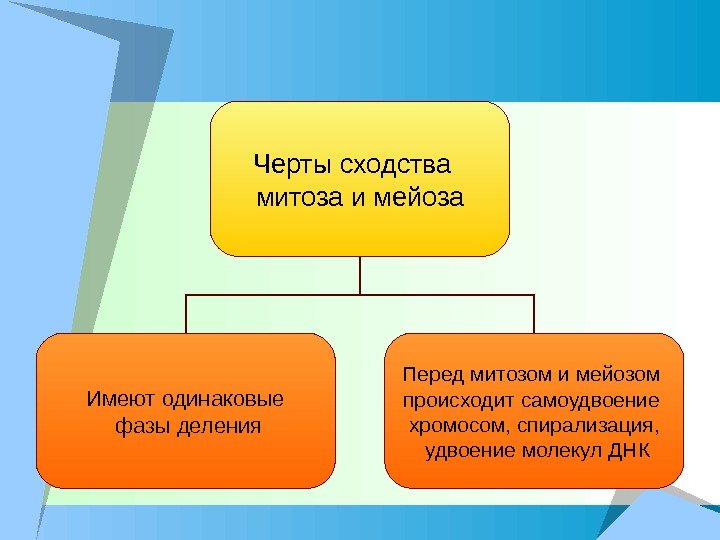 Черты сходства митоза и мейоза

Имеют одинаковые фазы деления

Перед митозом и мейозом происходит самоудвоение хромосом, спирализация, удвоение молекул ДНК